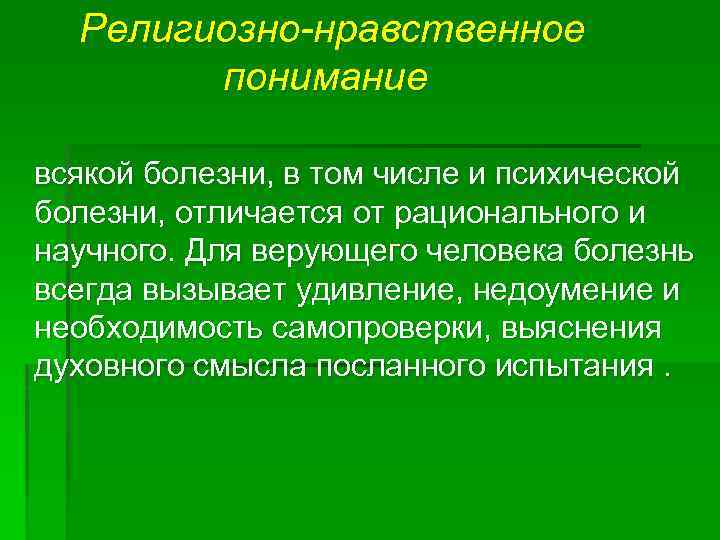 Религиозно-нравственное понимание

всякой болезни, в том числе и психической болезни, отличается от рационального и научного. Для верующего человека болезнь всегда вызывает удивление, недоумение и необходимость самопроверки, выяснения духовного смысла посланного испытания .